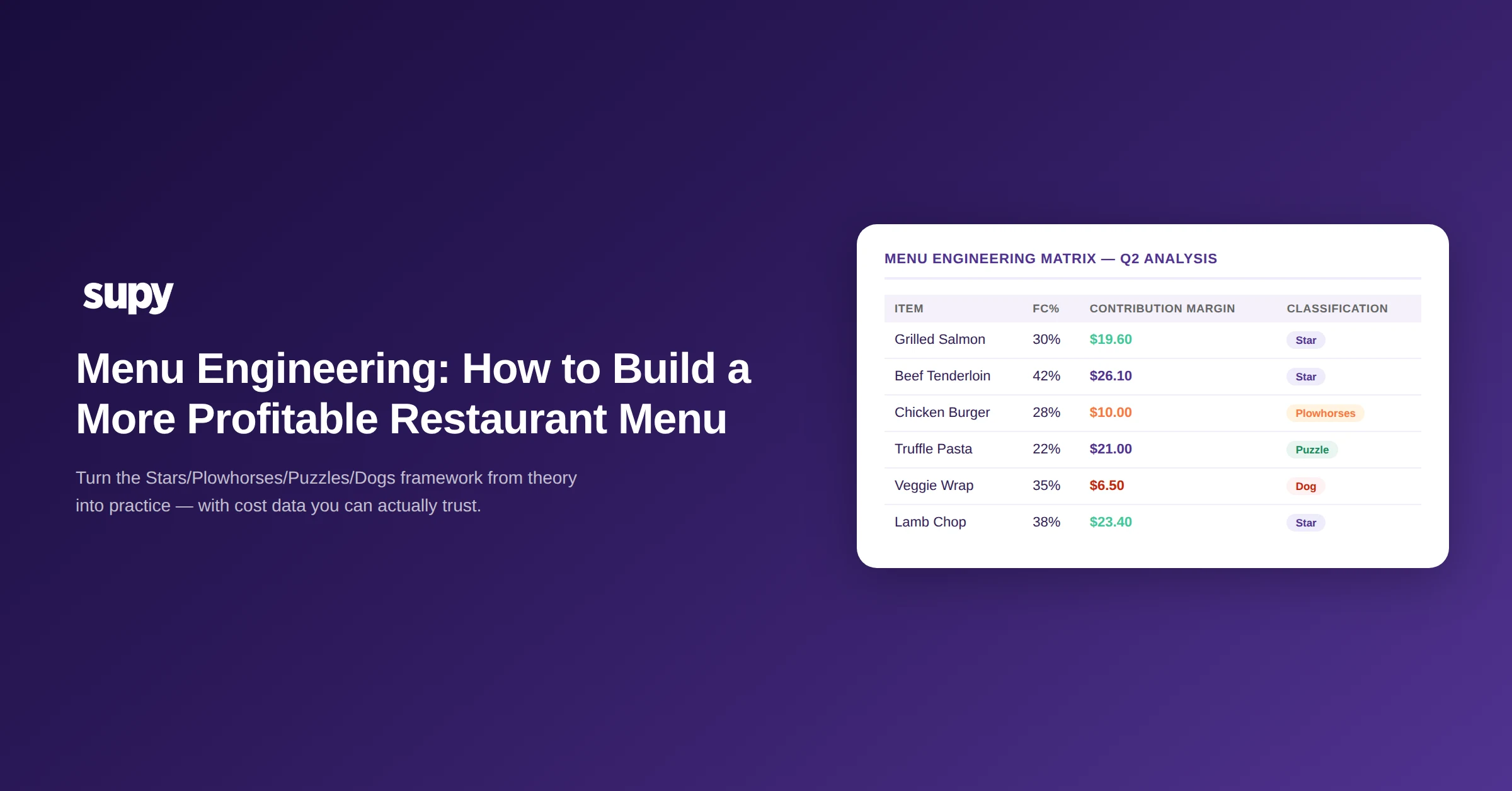 supy

Menu Engineering: How to Build a More Profitable Restaurant Menu

Turn the Stars/Plowhorses/Puzzles/Dogs framework from theory into practice — with cost data you can actually trust.

MENU ENGINEERING MATRIX — Q2 ANALYSIS

| ITEM | FC% | CONTRIBUTION MARGIN | CLASSIFICATION |
|---|---|---|---|
| Grilled Salmon | 30% | $19.60 | Star |
| Beef Tenderloin | 42% | $26.10 | Star |
| Chicken Burger | 28% | $10.00 | Plowhorses |
| Truffle Pasta | 22% | $21.00 | Puzzle |
| Veggie Wrap | 35% | $6.50 | Dog |
| Lamb Chop | 38% | $23.40 | Star |